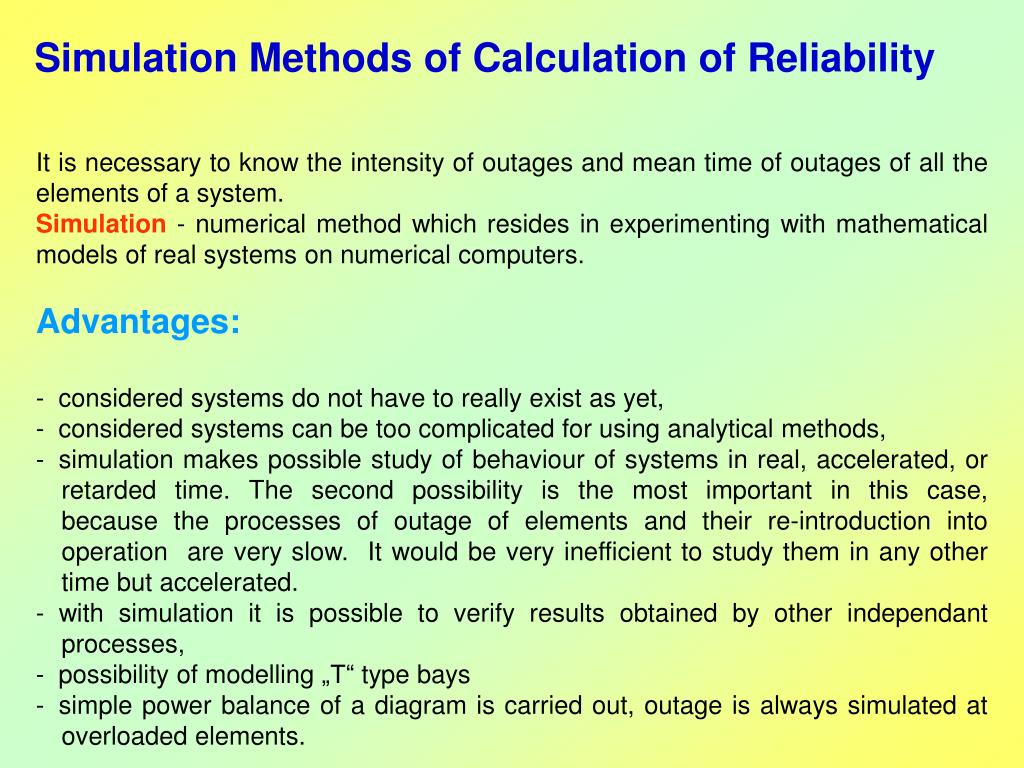 Simulation Methods of Calculation of Reliability

It is necessary to know the intensity of outages and mean time of outages of all the elements of a system.
Simulation - numerical method which resides in experimenting with mathematical models of real systems on numerical computers.

Advantages:

- considered systems do not have to really exist as yet,
- considered systems can be too complicated for using analytical methods,
- simulation makes possible study of behaviour of systems in real, accelerated, or retarded time. The second possibility is the most important in this case, because the processes of outage of elements and their re-introduction into operation are very slow. It would be very inefficient to study them in any other time but accelerated.
- with simulation it is possible to verify results obtained by other independant processes,
- possibility of modelling „T“ type bays
- simple power balance of a diagram is carried out, outage is always simulated at overloaded elements.